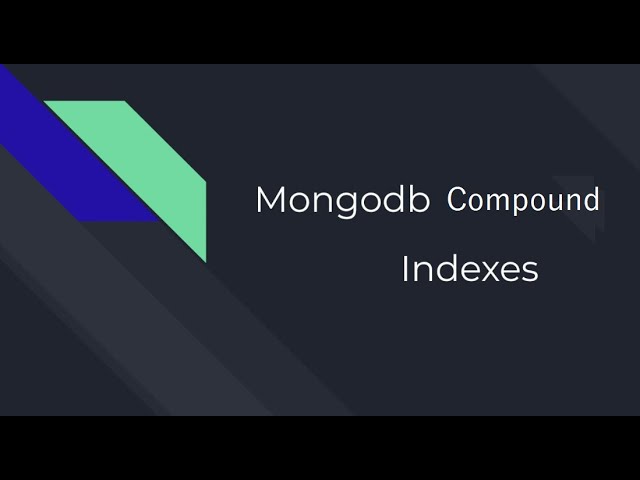 Mongodb Compound Indexes